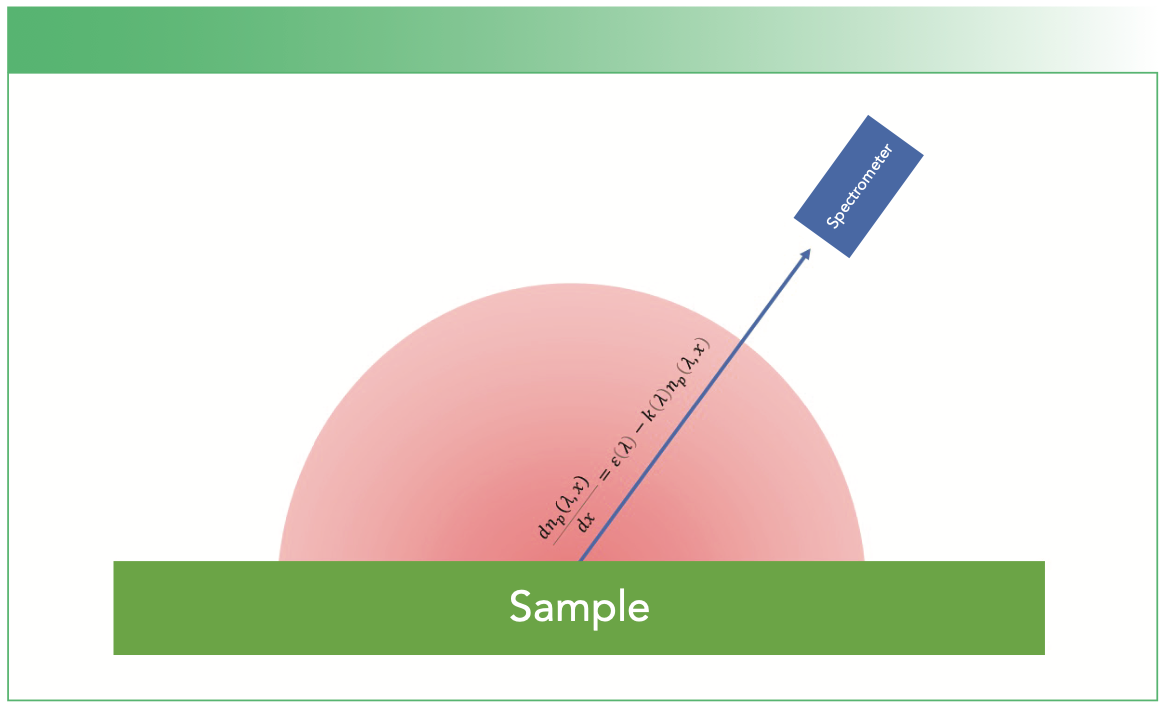 Spectrometer

$\frac{dn_p(\lambda,x)}{dx} = \varepsilon(\lambda) - k(\lambda)n_p(\lambda,x)$

Sample